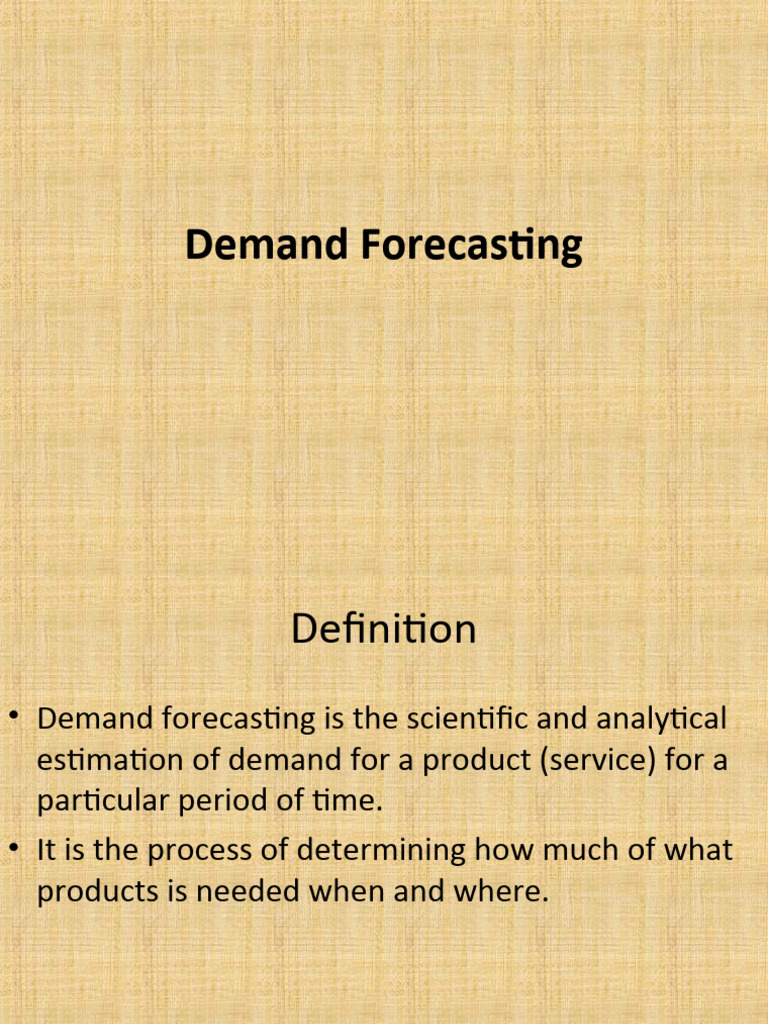 Demand Forecasting

Definition

• Demand forecasting is the scientific and analytical estimation of demand for a product (service) for a particular period of time.
• It is the process of determining how much of what products is needed when and where.